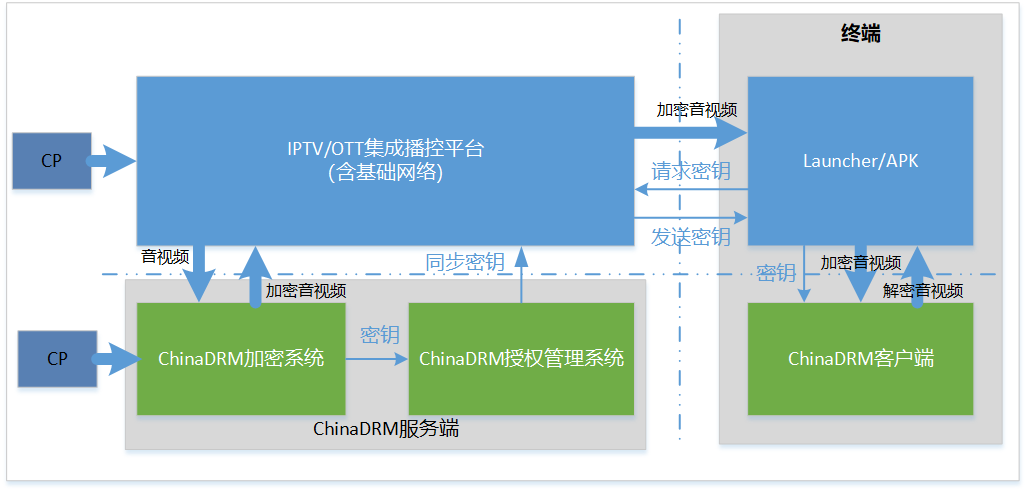 终端

CP

IPTV/OTT集成播控平台
(含基础网络)

加密音视频

请求密钥

发送密钥

Launcher/APK

音视频

加密音视频

同步密钥

密钥

加密音视频

解密音视频

CP

ChinaDRM加密系统

密钥

ChinaDRM授权管理系统

ChinaDRM客户端

ChinaDRM服务端